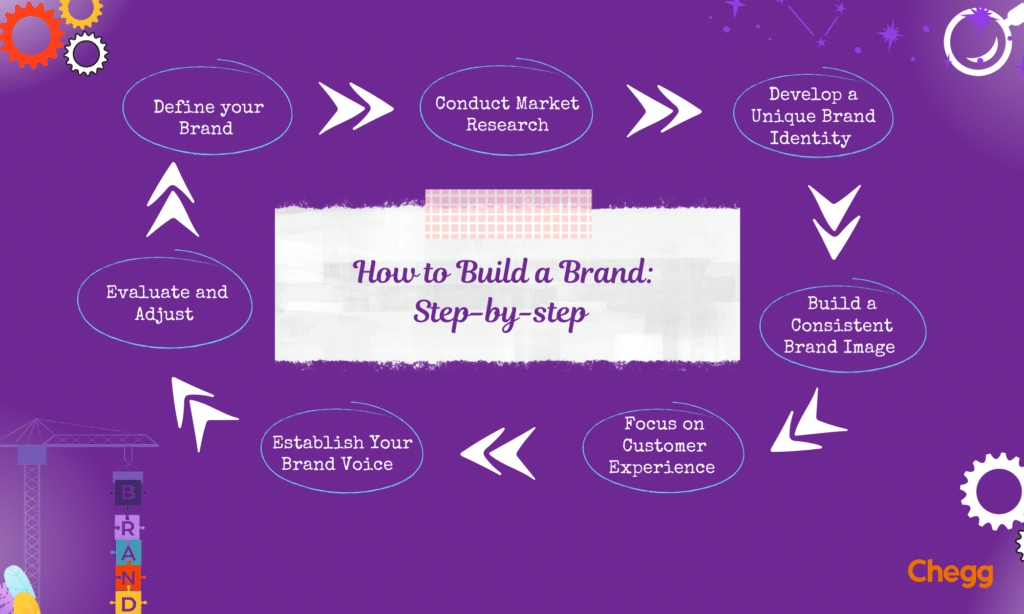 How to Build a Brand: Step-by-step

Define your Brand

Conduct Market Research

Develop a Unique Brand Identity

Build a Consistent Brand Image

Focus on Customer Experience

Establish Your Brand Voice

Evaluate and Adjust

B
R
A
N
D

Chegg